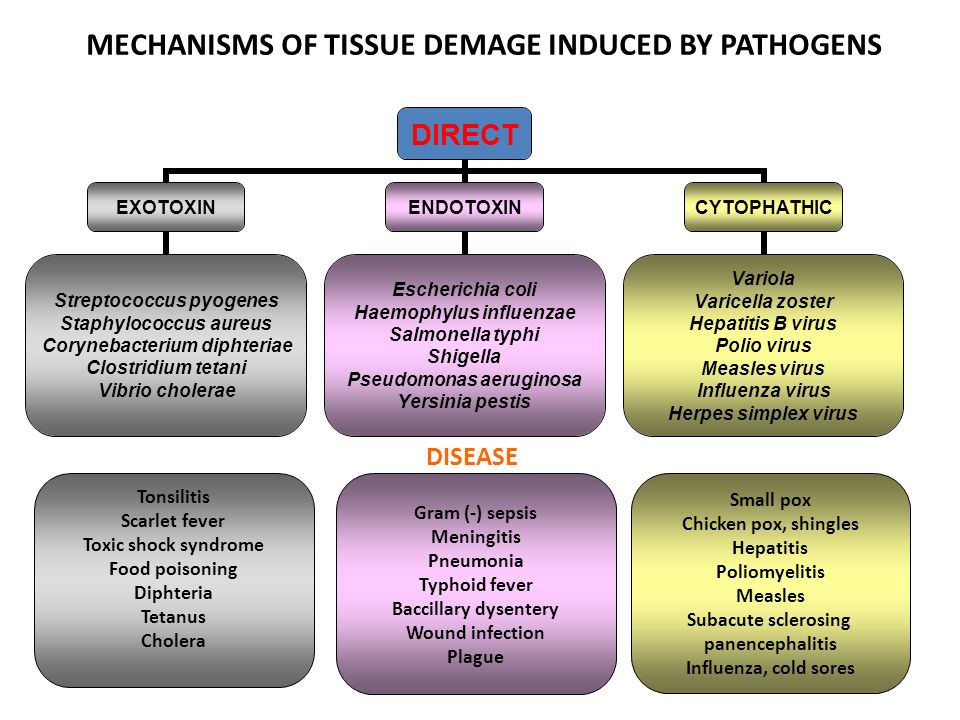 MECHANISMS OF TISSUE DEMAGE INDUCED BY PATHOGENS

DIRECT

EXOTOXIN

ENDOTOXIN

CYTOPHATHIC

Streptococcus pyogenes
Staphylococcus aureus
Corynebacterium diphteriae
Clostridium tetani
Vibrio cholerae

Escherichia coli
Haemophylus influenzae
Salmonella typhi
Shigella
Pseudomonas aeruginosa
Yersinia pestis

Variola
Varicella zoster
Hepatitis B virus
Polio virus
Measles virus
Influenza virus
Herpes simplex virus

DISEASE

Tonsilitis
Scarlet fever
Toxic shock syndrome
Food poisoning
Diphteria
Tetanus
Cholera

Gram (-) sepsis
Meningitis
Pneumonia
Typhoid fever
Baccillary dysentery
Wound infection
Plague

Small pox
Chicken pox, shingles
Hepatitis
Poliomyelitis
Measles
Subacute sclerosing panencephalitis
Influenza, cold sores